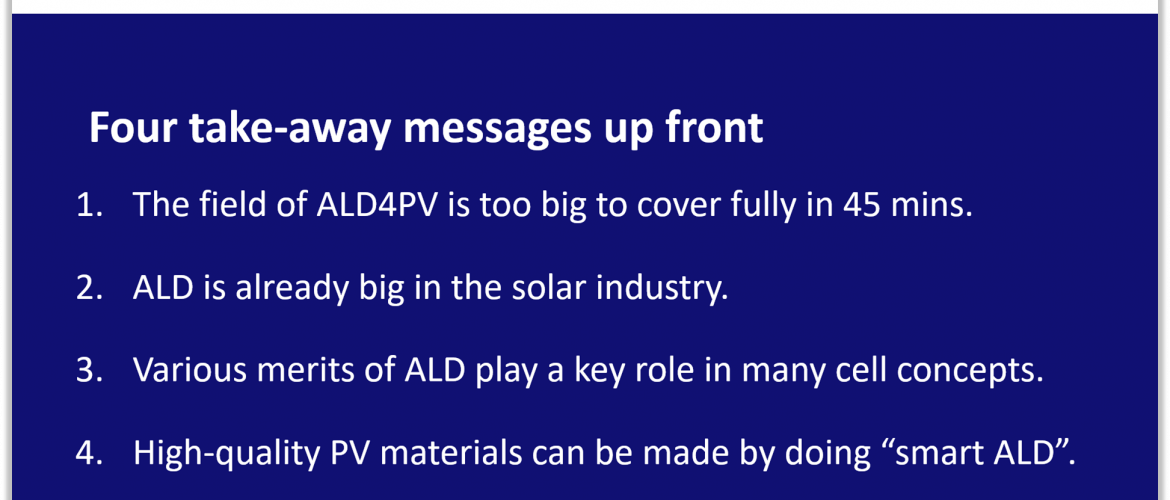 Four take-away messages up front

1. The field of ALD4PV is too big to cover fully in 45 mins.

2. ALD is already big in the solar industry.

3. Various merits of ALD play a key role in many cell concepts.

4. High-quality PV materials can be made by doing “smart ALD”.